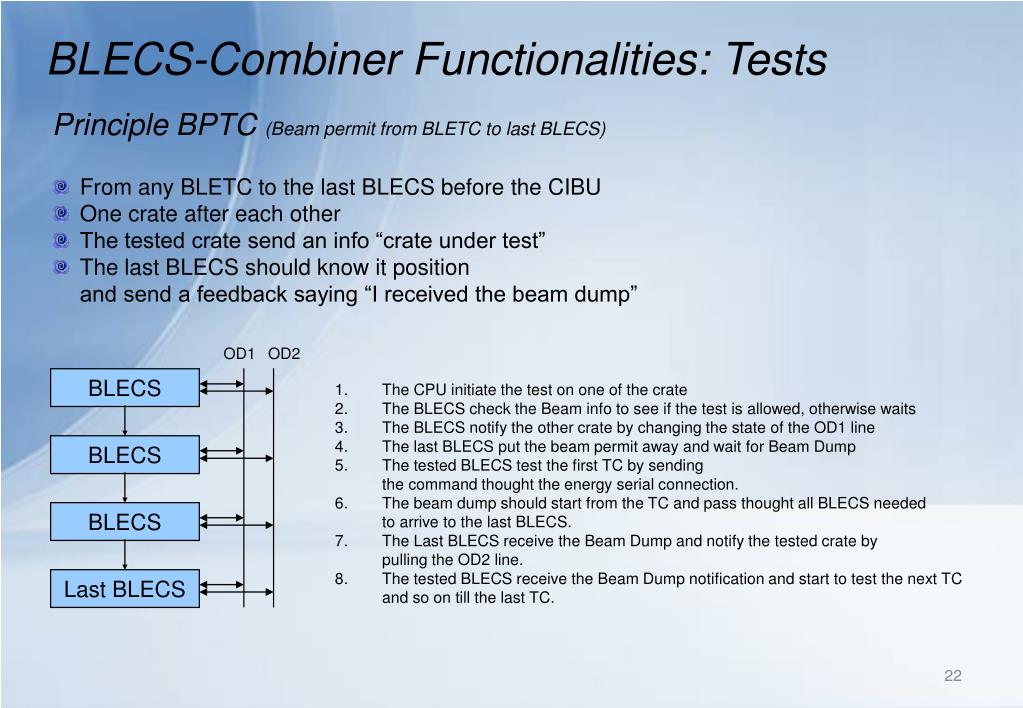 BLECS-Combiner Functionalities: Tests

Principle BPTC (Beam permit from BLETC to last BLECS)

From any BLETC to the last BLECS before the CIBU
One crate after each other
The tested crate send an info “crate under test”
The last BLECS should know it position and send a feedback saying “I received the beam dump”

OD1 OD2

BLECS

BLECS

BLECS

Last BLECS

1. The CPU initiate the test on one of the crate
2. The BLECS check the Beam info to see if the test is allowed, otherwise waits
3. The BLECS notify the other crate by changing the state of the OD1 line
4. The last BLECS put the beam permit away and wait for Beam Dump
5. The tested BLECS test the first TC by sending the command thought the energy serial connection.
6. The beam dump should start from the TC and pass thought all BLECS needed to arrive to the last BLECS.
7. The Last BLECS receive the Beam Dump and notify the tested crate by pulling the OD2 line.
8. The tested BLECS receive the Beam Dump notification and start to test the next TC and so on till the last TC.

22